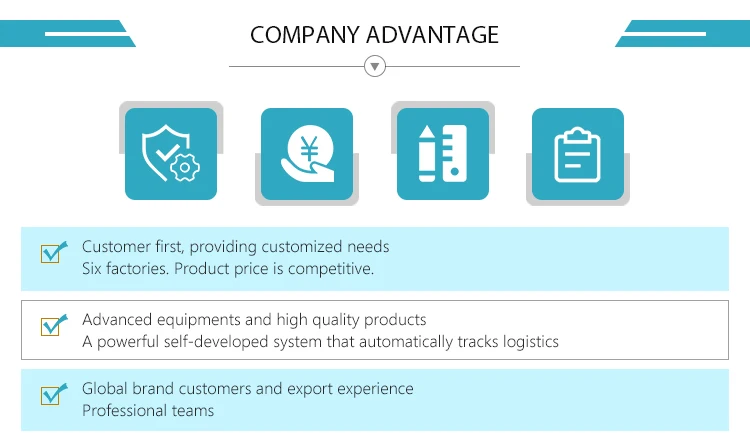 COMPANY ADVANTAGE

¥

Customer first, providing customized needs
Six factories. Product price is competitive.

Advanced equipments and high quality products
A powerful self-developed system that automatically tracks logistics

Global brand customers and export experience
Professional teams